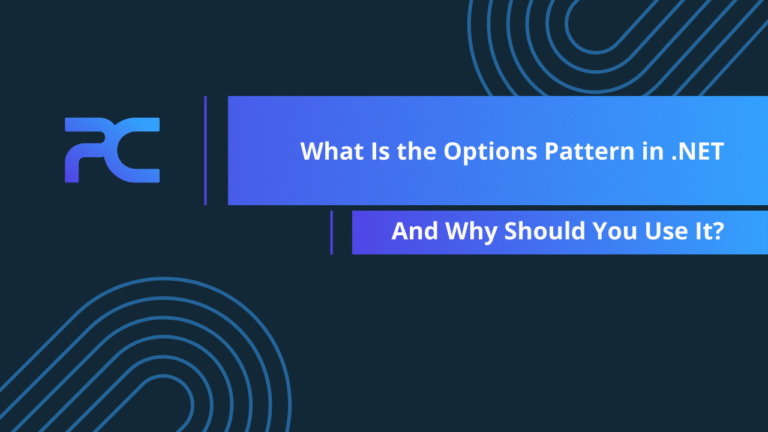 PC

What Is the Options Pattern in .NET

And Why Should You Use It?